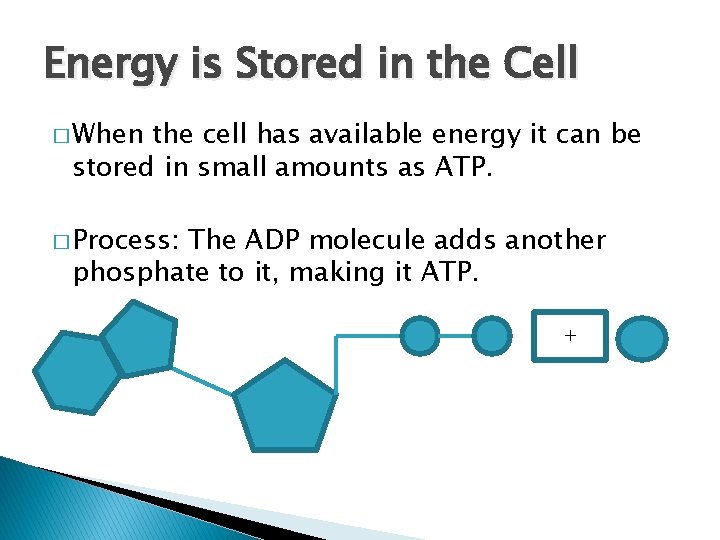 Energy is Stored in the Cell

□ When the cell has available energy it can be stored in small amounts as ATP.

□ Process: The ADP molecule adds another phosphate to it, making it ATP.

+